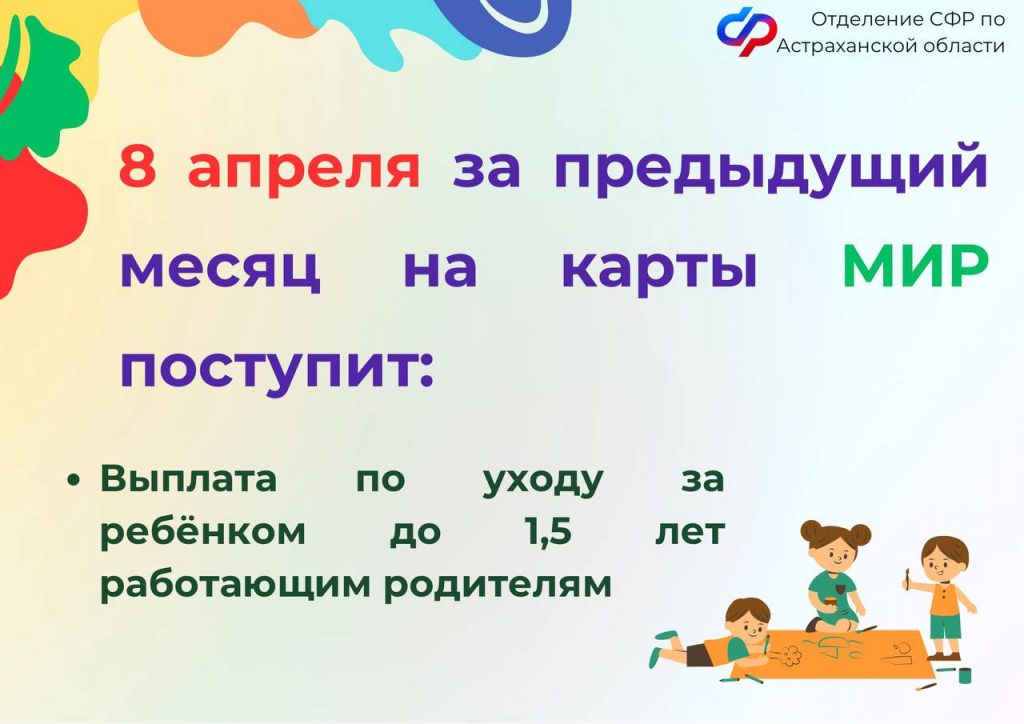 Отделение СФР по Астраханской области

8 апреля за предыдущий месяц на карты МИР поступит:

• Выплата по уходу за ребёнком до 1,5 лет работающим родителям